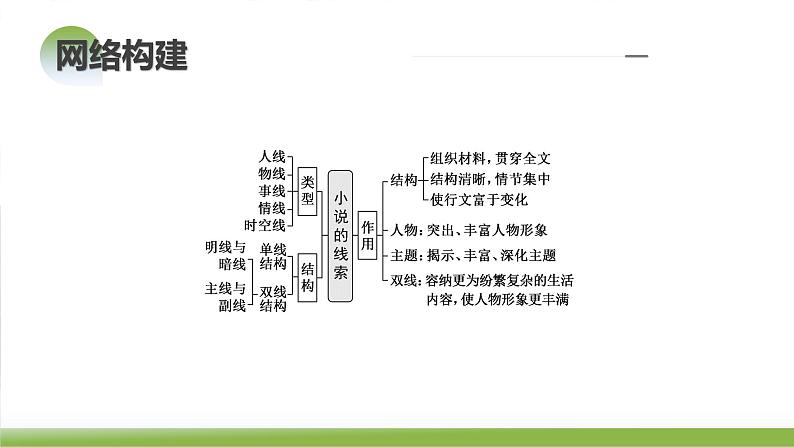 网络构建

人线
物线
事线
情线
时空线
类型

明线与暗线
主线与副线
单线结构
双线结构
结构

小说的线索

作用

结构
组织材料，贯穿全文
结构清晰，情节集中
使行文富于变化

人物：突出、丰富人物形象

主题：揭示、丰富、深化主题

双线：容纳更为纷繁复杂的生活内容，使人物形象更丰满